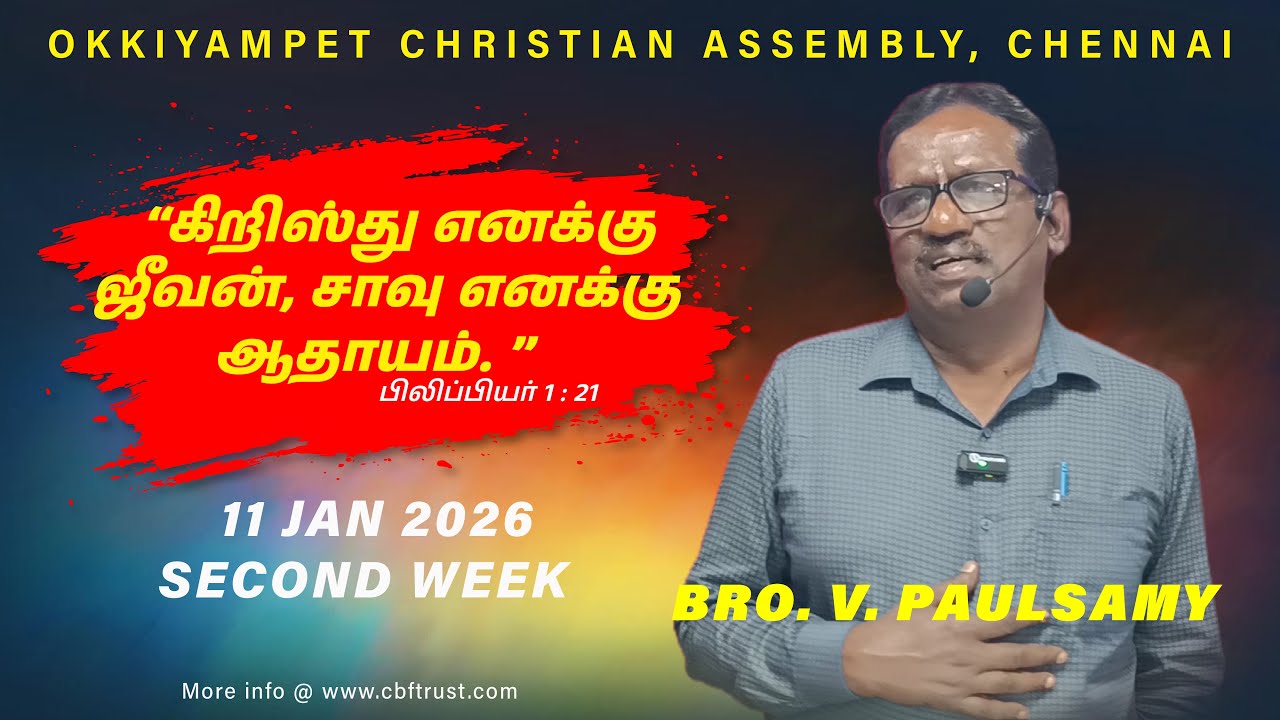 OKKIYAMPET CHRISTIAN ASSEMBLY, CHENNAI

“கிறிஸ்து எனக்கு ஜீவன், சாவு எனக்கு ஆதாயம். ”

பிலிப்பியர் 1 : 21

11 JAN 2026
SECOND WEEK

BRO. V. PAULSAMY

More info @ www.cbftrust.com